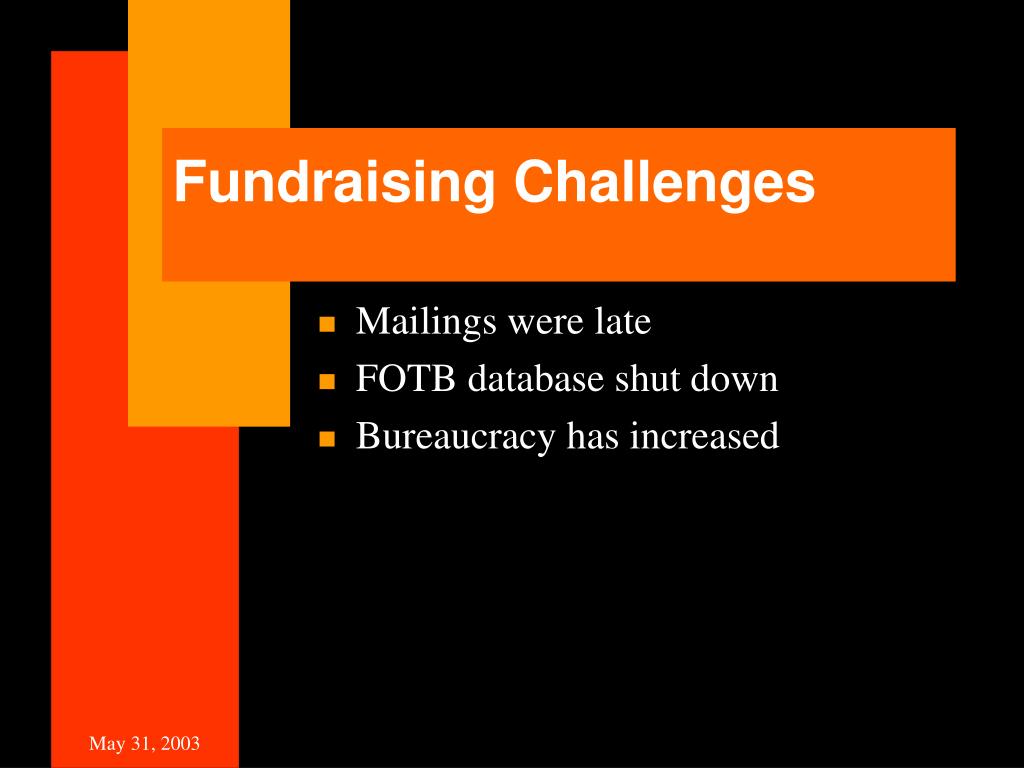 Fundraising Challenges

- Mailings were late
- FOTB database shut down
- Bureaucracy has increased

May 31, 2003